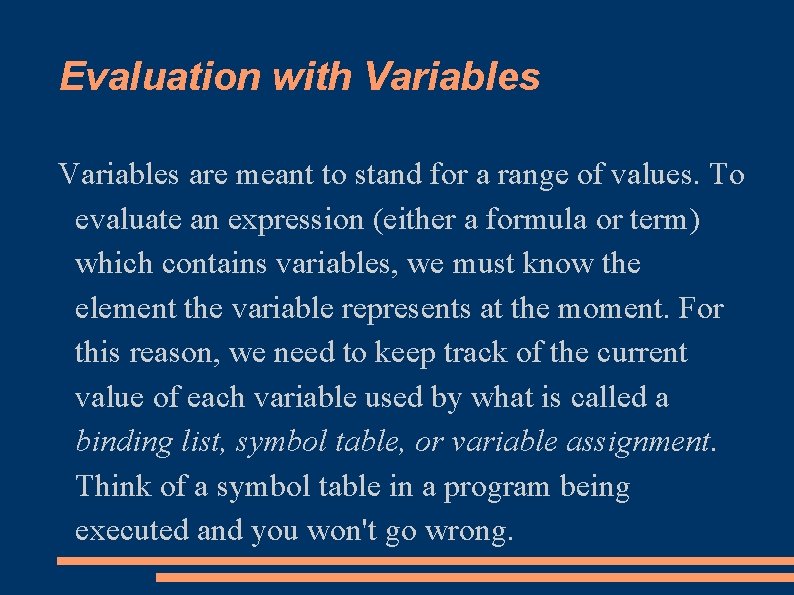 Evaluation with Variables

Variables are meant to stand for a range of values. To evaluate an expression (either a formula or term) which contains variables, we must know the element the variable represents at the moment. For this reason, we need to keep track of the current value of each variable used by what is called a binding list, symbol table, or variable assignment. Think of a symbol table in a program being executed and you won't go wrong.